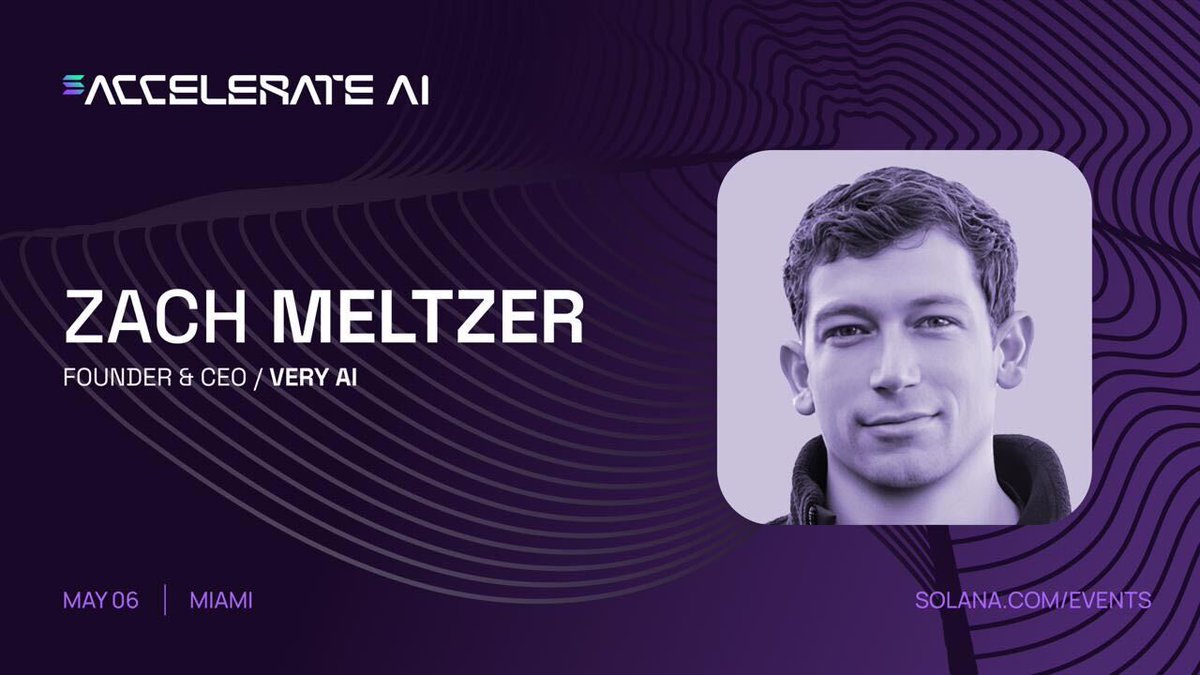 ACCELERATE AI

ZACH MELTZER

FOUNDER & CEO / VERY AI

MAY 06 | MIAMI

SOLANA.COM/EVENTS